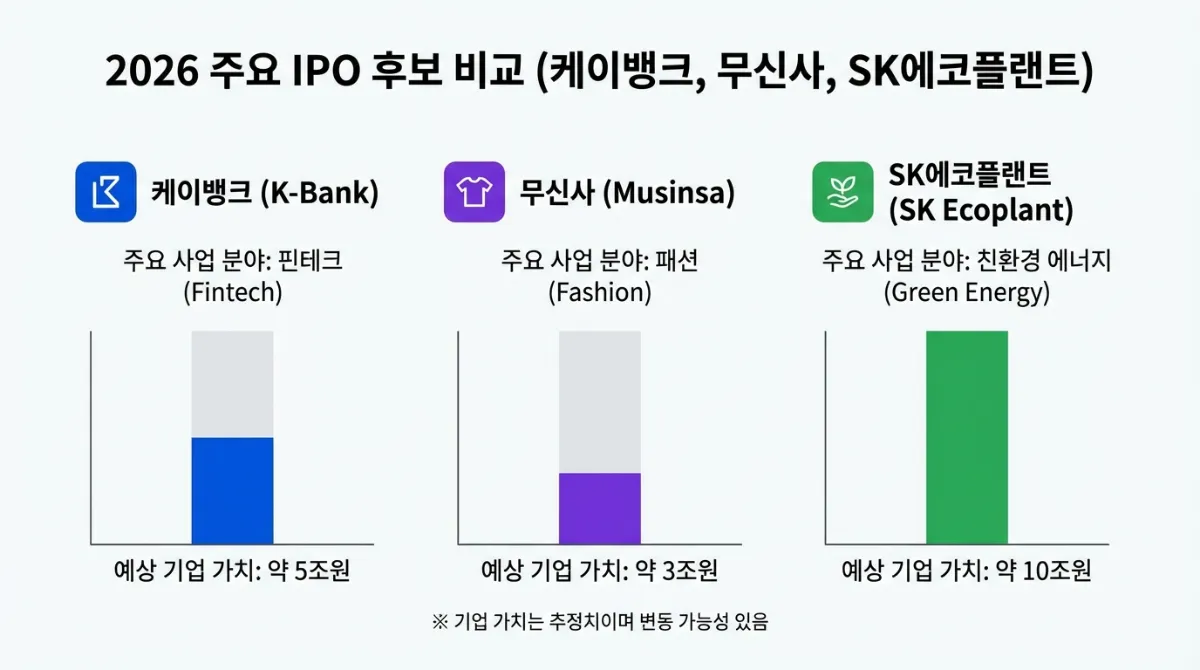 2026 주요 IPO 후보 비교 (케이뱅크, 무신사, SK에코플랜트)

케이뱅크 (K-Bank)

주요 사업 분야: 핀테크 (Fintech)

예상 기업 가치: 약 5조원

무신사 (Musinsa)

주요 사업 분야: 패션 (Fashion)

예상 기업 가치: 약 3조원

SK에코플랜트 (SK Ecoplant)

주요 사업 분야: 친환경 에너지 (Green Energy)

예상 기업 가치: 약 10조원

※ 기업 가치는 추정치이며 변동 가능성 있음